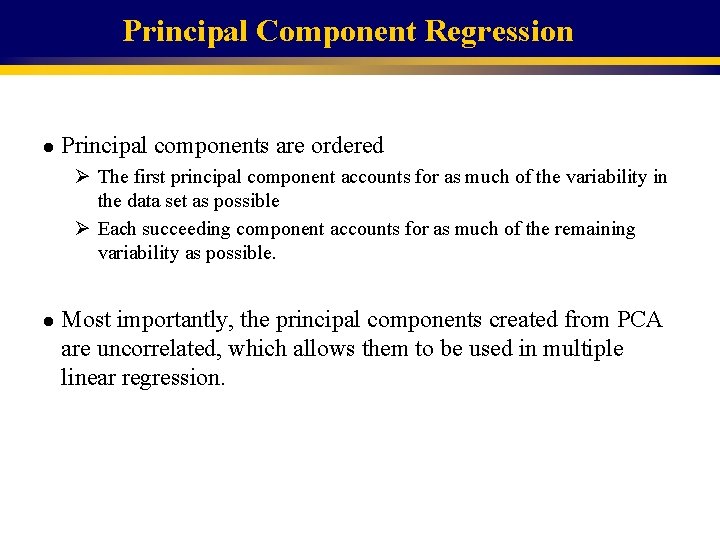 Principal Component Regression

● Principal components are ordered

➢ The first principal component accounts for as much of the variability in the data set as possible

➢ Each succeeding component accounts for as much of the remaining variability as possible.

● Most importantly, the principal components created from PCA are uncorrelated, which allows them to be used in multiple linear regression.